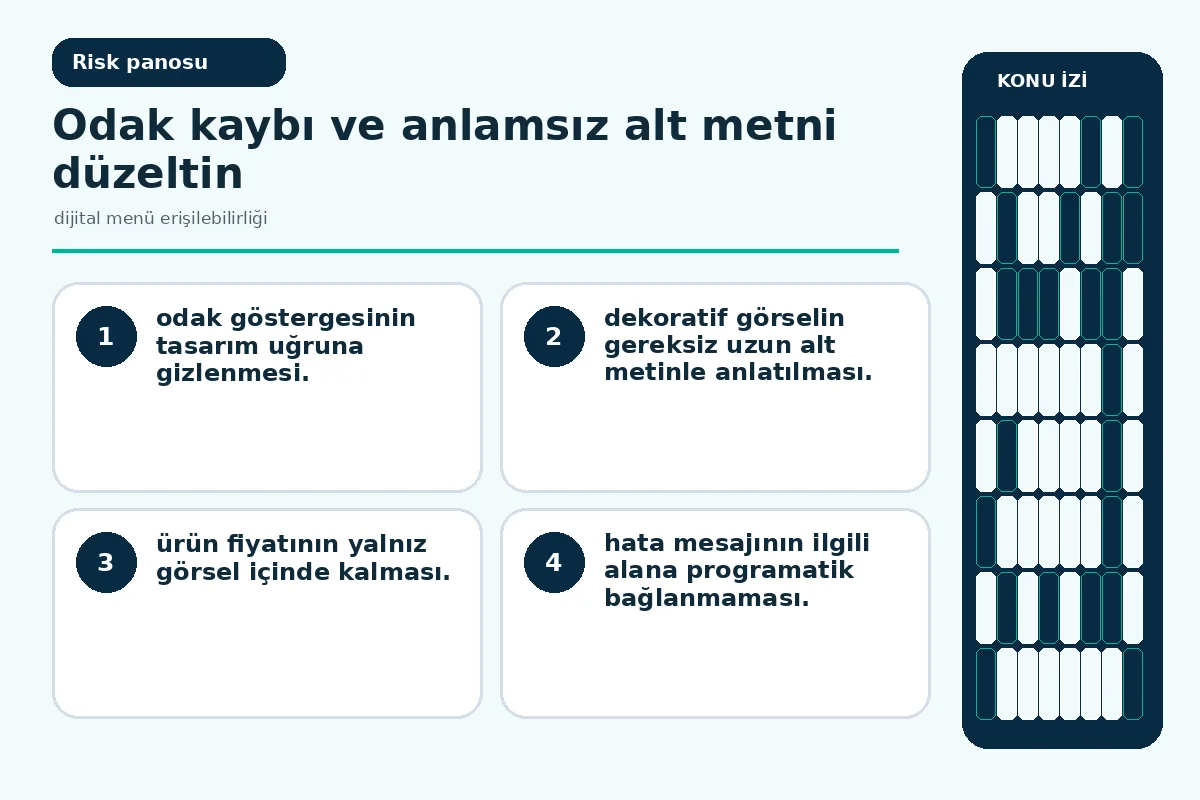 Risk panosu

Odak kaybı ve anlamsız alt metni düzeltin

dijital menü erişilebilirliği

1
odak göstergesinin tasarım uğruna gizlenmesi.

2
dekoratif görselin gereksiz uzun alt metinle anlatılması.

3
ürün fiyatının yalnız görsel içinde kalması.

4
hata mesajının ilgili alana programatik bağlanmaması.

KONU İZİ